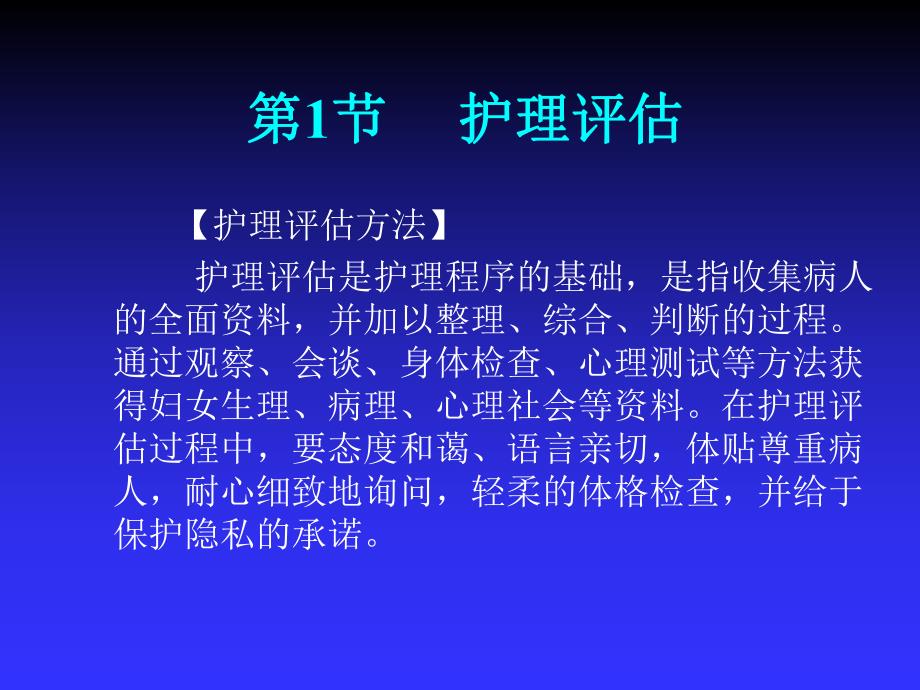 第1节　护理评估

【护理评估方法】

护理评估是护理程序的基础，是指收集病人的全面资料，并加以整理、综合、判断的过程。通过观察、会谈、身体检查、心理测试等方法获得妇女生理、病理、心理社会等资料。在护理评估过程中，要态度和蔼、语言亲切，体贴尊重病人，耐心细致地询问，轻柔的体格检查，并给于保护隐私的承诺。